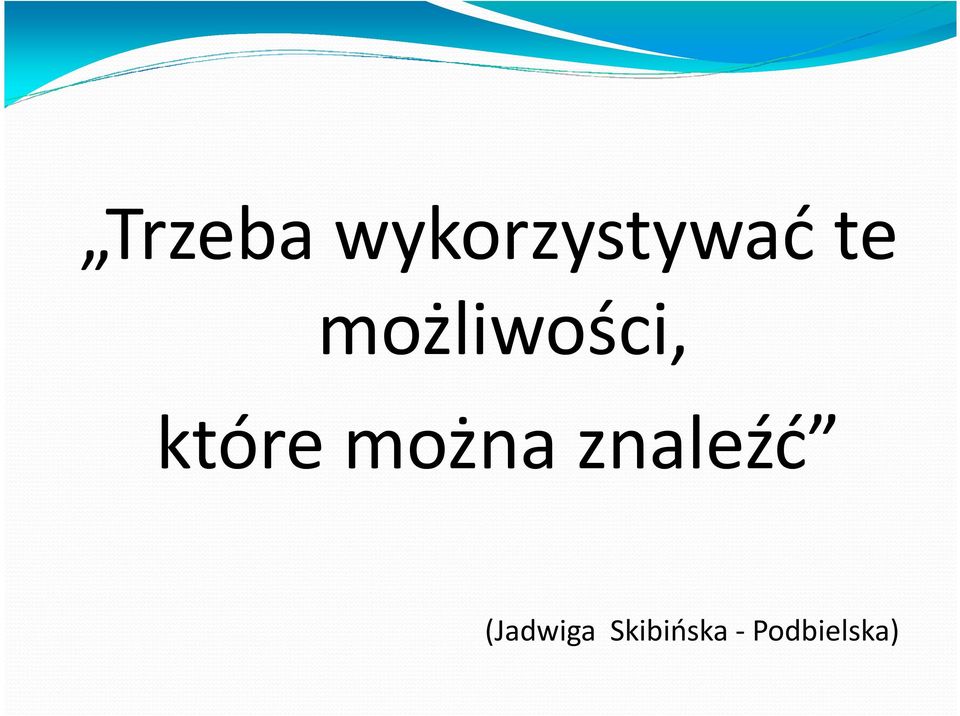 „Trzeba wykorzystywać te możliwości,

które można znaleźć”

(Jadwiga Skibińska - Podbielska)